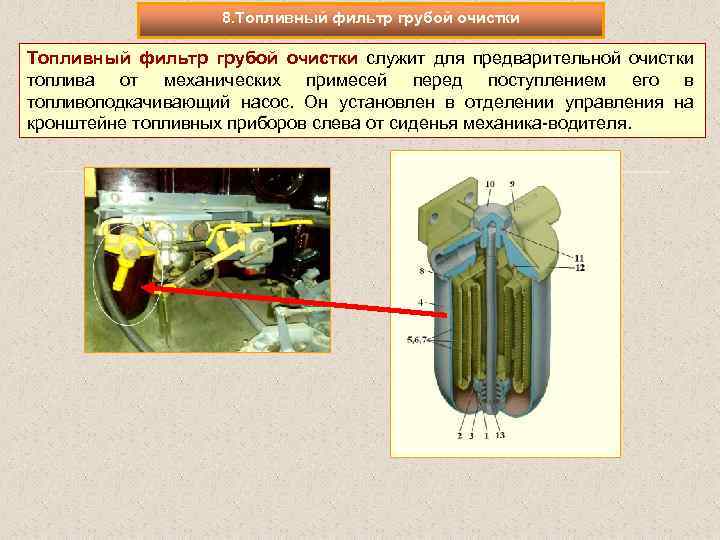 8.Топливный фильтр грубой очистки

Топливный фильтр грубой очистки служит для предварительной очистки топлива от механических примесей перед поступлением его в топливоподкачивающий насос. Он установлен в отделении управления на кронштейне топливных приборов слева от сиденья механика-водителя.

10
9
11
12
8
4
5,6,7
2
3
1
13